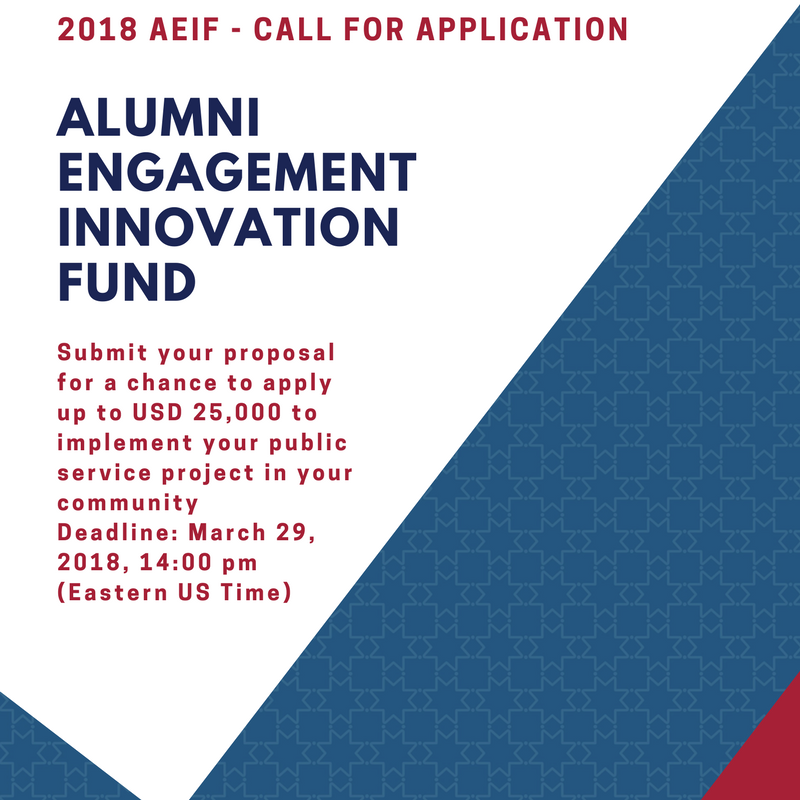 2018 AEIF - CALL FOR APPLICATION

ALUMNI ENGAGEMENT INNOVATION FUND

Submit your proposal for a chance to apply up to USD 25,000 to implement your public service project in your community
Deadline: March 29, 2018, 14:00 pm (Eastern US Time)